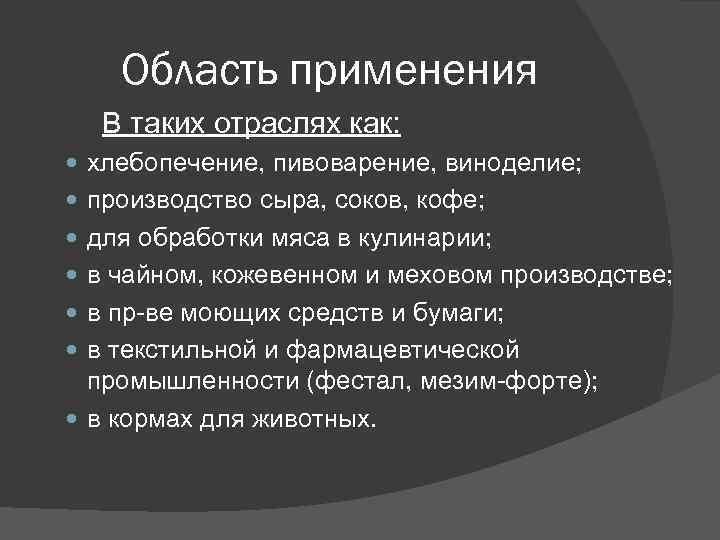 Область применения

В таких отраслях как:

- хлебопечение, пивоварение, виноделие;
- производство сыра, соков, кофе;
- для обработки мяса в кулинарии;
- в чайном, кожевенном и меховом производстве;
- в пр-ве моющих средств и бумаги;
- в текстильной и фармацевтической промышленности (фестал, мезим-форте);
- в кормах для животных.